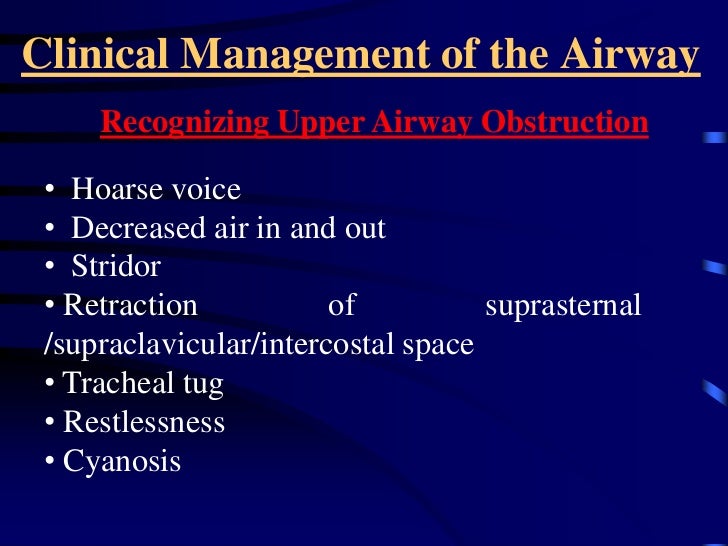 Clinical Management of the Airway

Recognizing Upper Airway Obstruction

• Hoarse voice
• Decreased air in and out
• Stridor
• Retraction of suprasternal /supraclavicular/intercostal space
• Tracheal tug
• Restlessness
• Cyanosis